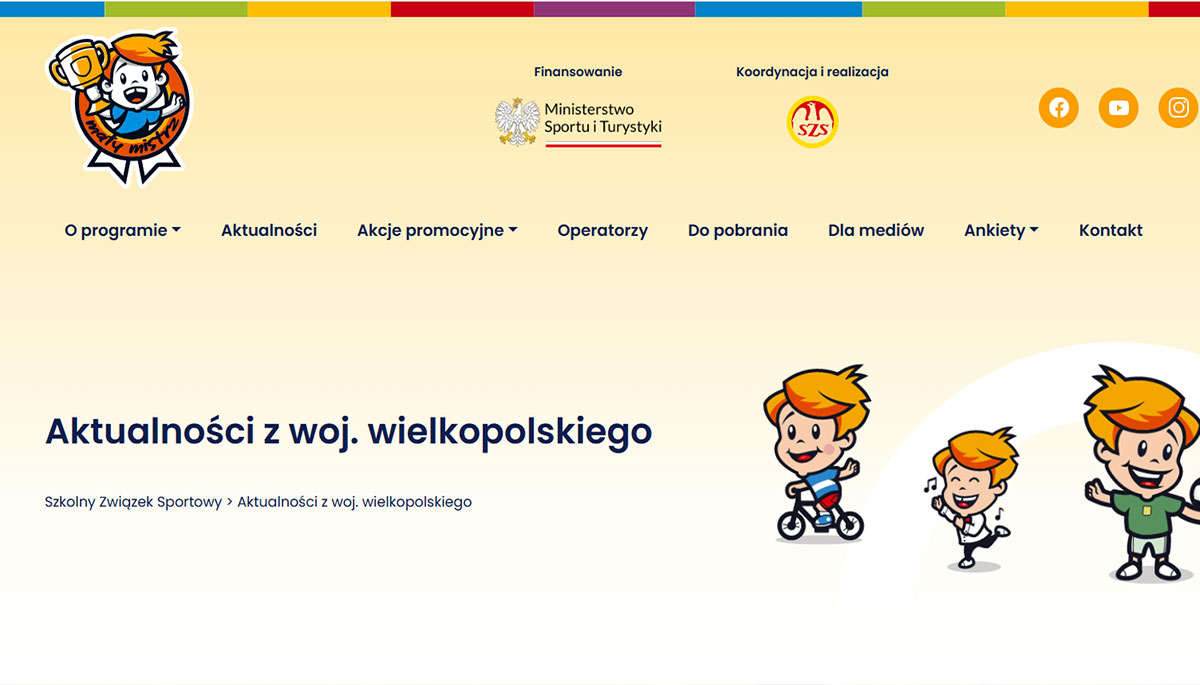 mały mistrz

Finansowanie

Ministerstwo Sportu i Turystyki

Koordynacja i realizacja

SZS

O programie Aktualności Akcje promocyjne Operatorzy Do pobrania Dla mediów Ankiety Kontakt

Aktualności z woj. wielkopolskiego

Szkolny Związek Sportowy > Aktualności z woj. wielkopolskiego